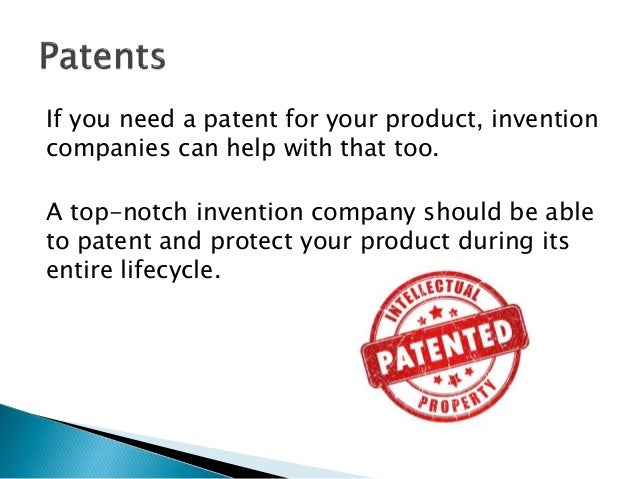 Patents

If you need a patent for your product, invention companies can help with that too.

A top-notch invention company should be able to patent and protect your product during its entire lifecycle.

INTELLECTUAL
PATENTED
PROPERTY